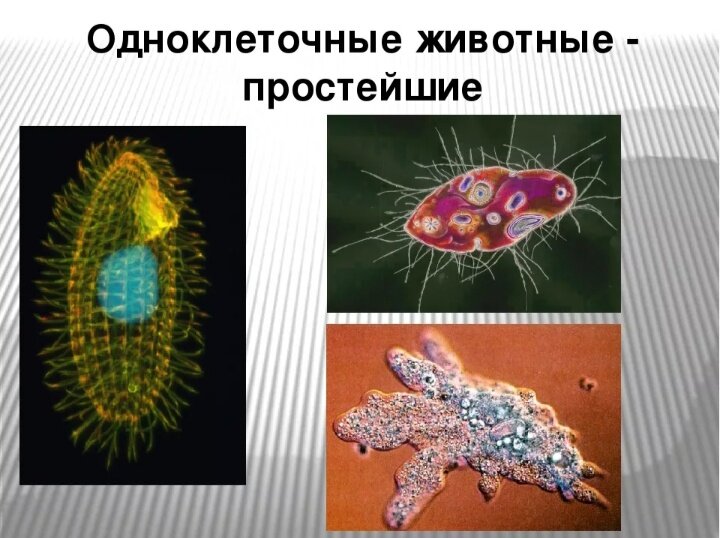 Одноклеточные животные - простейшие